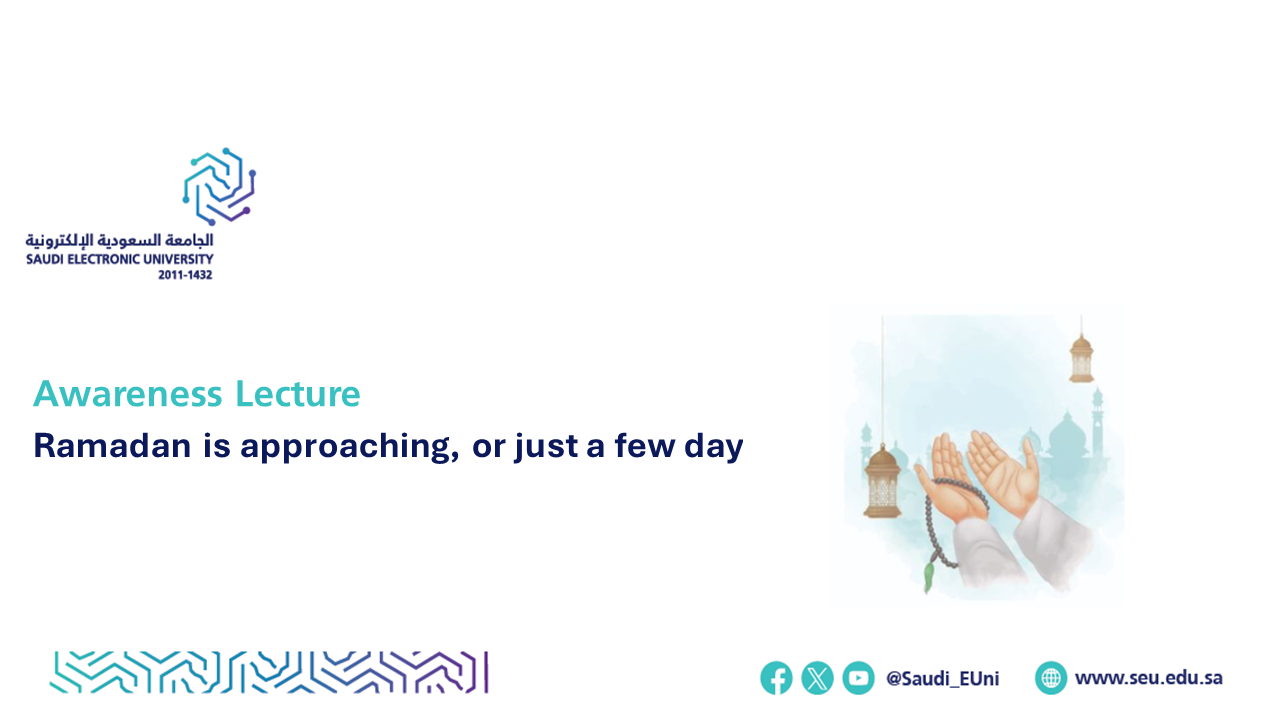 الجامعة السعودية الإلكترونية
SAUDI ELECTRONIC UNIVERSITY
2011-1432

Awareness Lecture

Ramadan is approaching, or just a few day

@Saudi_EUni

www.seu.edu.sa